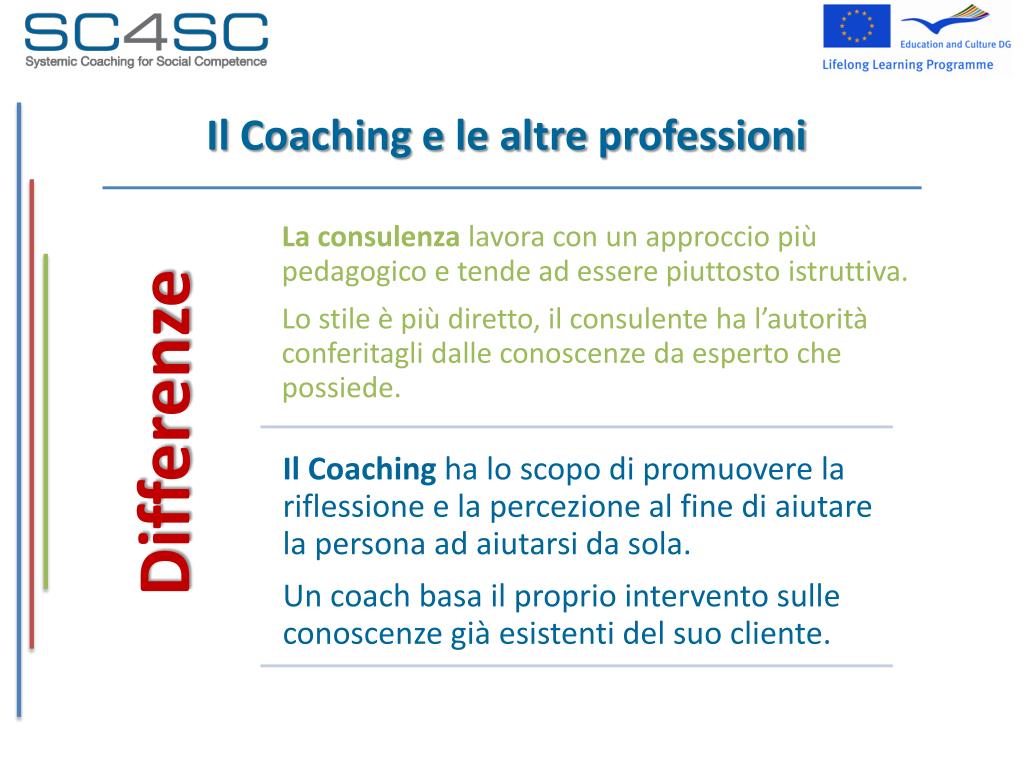 SC4SC
Systemic Coaching for Social Competence

Education and Culture DG
Lifelong Learning Programme

Il Coaching e le altre professioni

Differenze

La consulenza lavora con un approccio più pedagogico e tende ad essere piuttosto istruttiva.

Lo stile è più diretto, il consulente ha l'autorità conferitagli dalle conoscenze da esperto che possiede.

Il Coaching ha lo scopo di promuovere la riflessione e la percezione al fine di aiutare la persona ad aiutarsi da sola.

Un coach basa il proprio intervento sulle conoscenze già esistenti del suo cliente.